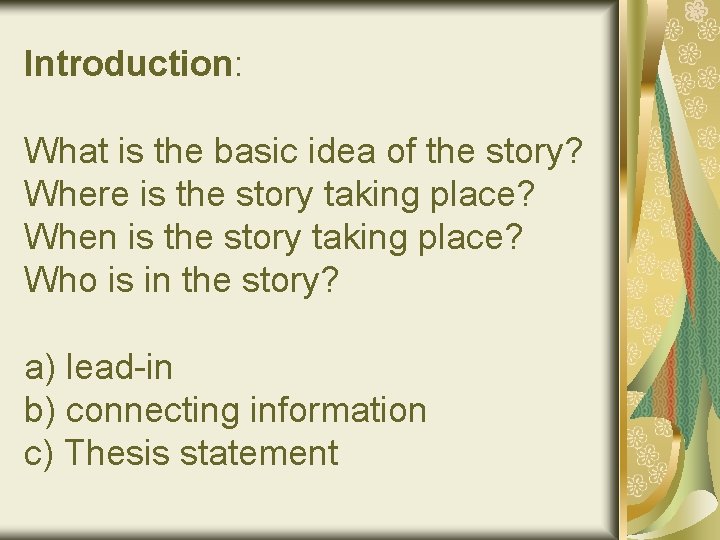 Introduction:

What is the basic idea of the story?
Where is the story taking place?
When is the story taking place?
Who is in the story?

a) lead-in
b) connecting information
c) Thesis statement